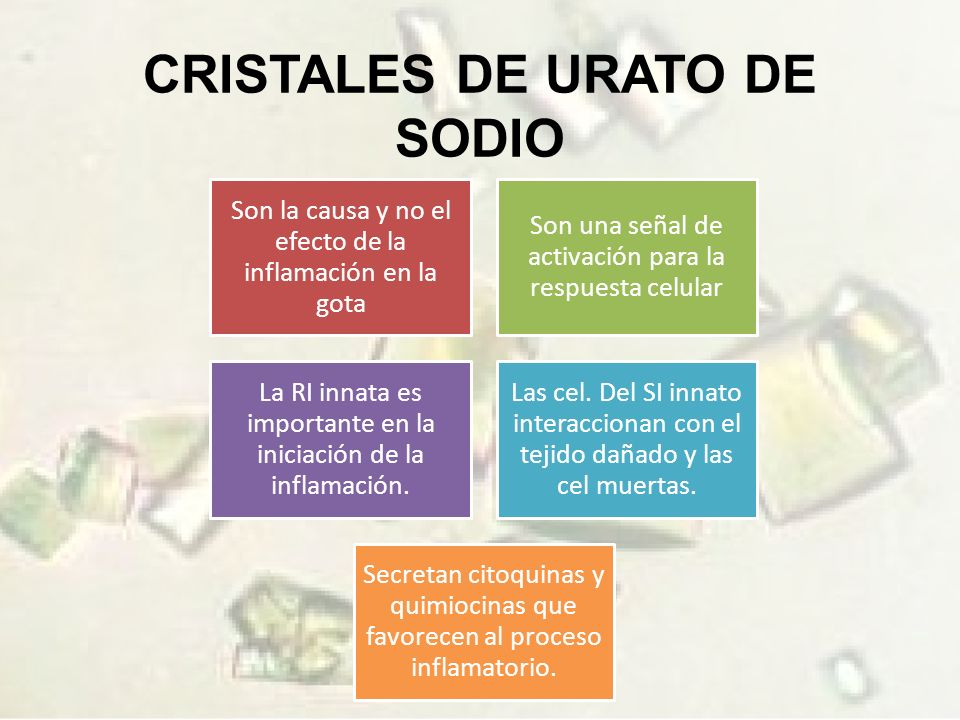 CRISTALES DE URATO DE SODIO

Son la causa y no el efecto de la inflamación en la gota

Son una señal de activación para la respuesta celular

La RI innata es importante en la iniciación de la inflamación.

Las cel. Del SI innato interaccionan con el tejido dañado y las cel muertas.

Secretan citoquinas y quimiocinas que favorecen al proceso inflamatorio.